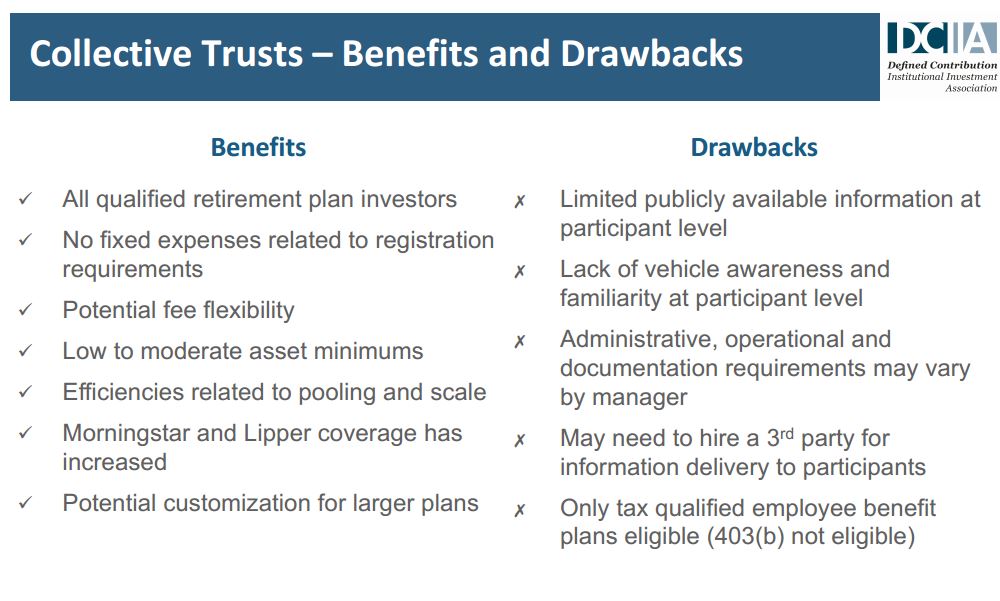 Collective Trusts – Benefits and Drawbacks

DCIIA
Defined Contribution Institutional Investment Association

Benefits

✓ All qualified retirement plan investors

✓ No fixed expenses related to registration requirements

✓ Potential fee flexibility

✓ Low to moderate asset minimums

✓ Efficiencies related to pooling and scale

✓ Morningstar and Lipper coverage has increased

✓ Potential customization for larger plans

Drawbacks

✗ Limited publicly available information at participant level

✗ Lack of vehicle awareness and familiarity at participant level

✗ Administrative, operational and documentation requirements may vary by manager

✗ May need to hire a 3$^{rd}$ party for information delivery to participants

✗ Only tax qualified employee benefit plans eligible (403(b) not eligible)